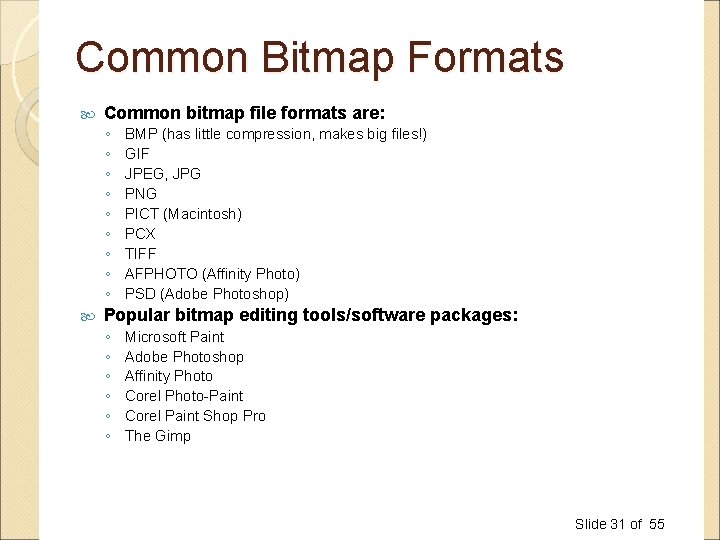 Common Bitmap Formats

Common bitmap file formats are:
◦ BMP (has little compression, makes big files!)
◦ GIF
◦ JPEG, JPG
◦ PNG
◦ PICT (Macintosh)
◦ PCX
◦ TIFF
◦ AFPHOTO (Affinity Photo)
◦ PSD (Adobe Photoshop)

Popular bitmap editing tools/software packages:
◦ Microsoft Paint
◦ Adobe Photoshop
◦ Affinity Photo
◦ Corel Photo-Paint
◦ Corel Paint Shop Pro
◦ The Gimp

Slide 31 of 55